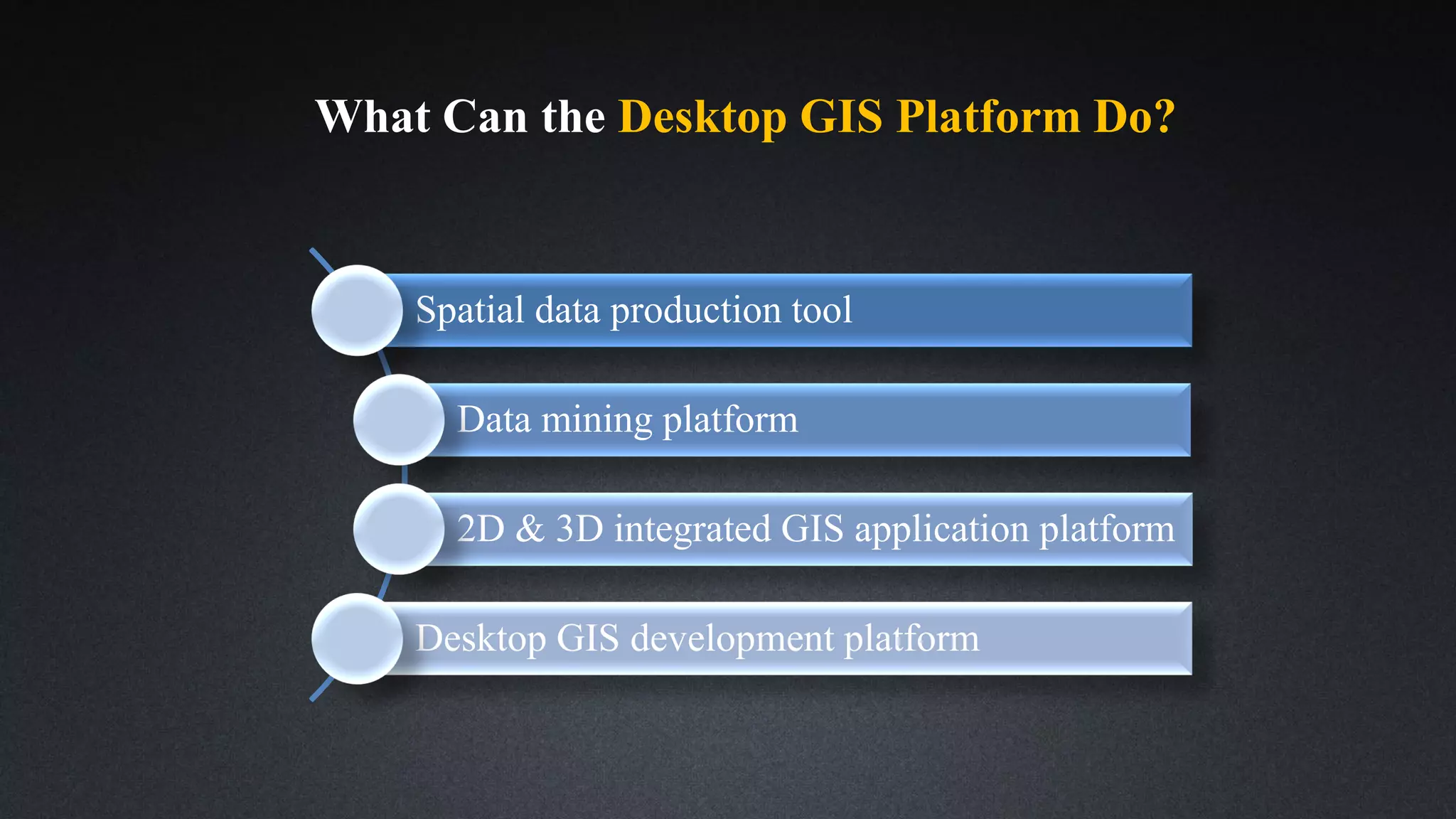 What Can the Desktop GIS Platform Do?

Spatial data production tool

Data mining platform

2D & 3D integrated GIS application platform

Desktop GIS development platform